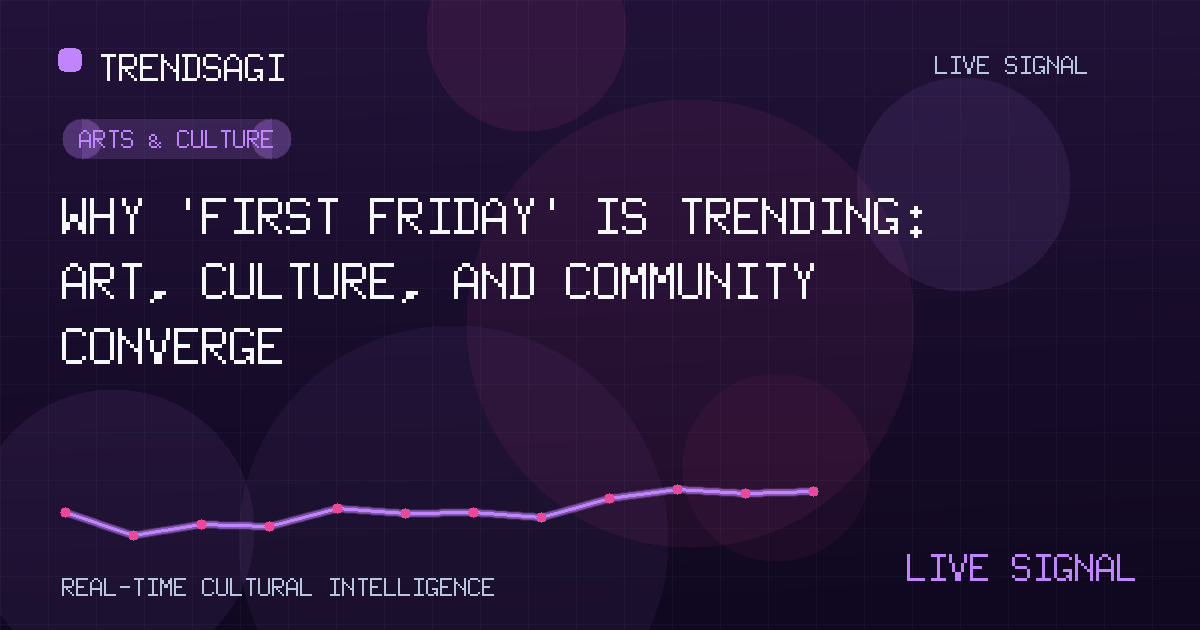 TRENDSAGI

LIVE SIGNAL

ARTS & CULTURE

WHY 'FIRST FRIDAY' IS TRENDING: ART, CULTURE, AND COMMUNITY CONVERGE

REAL-TIME CULTURAL INTELLIGENCE

LIVE SIGNAL